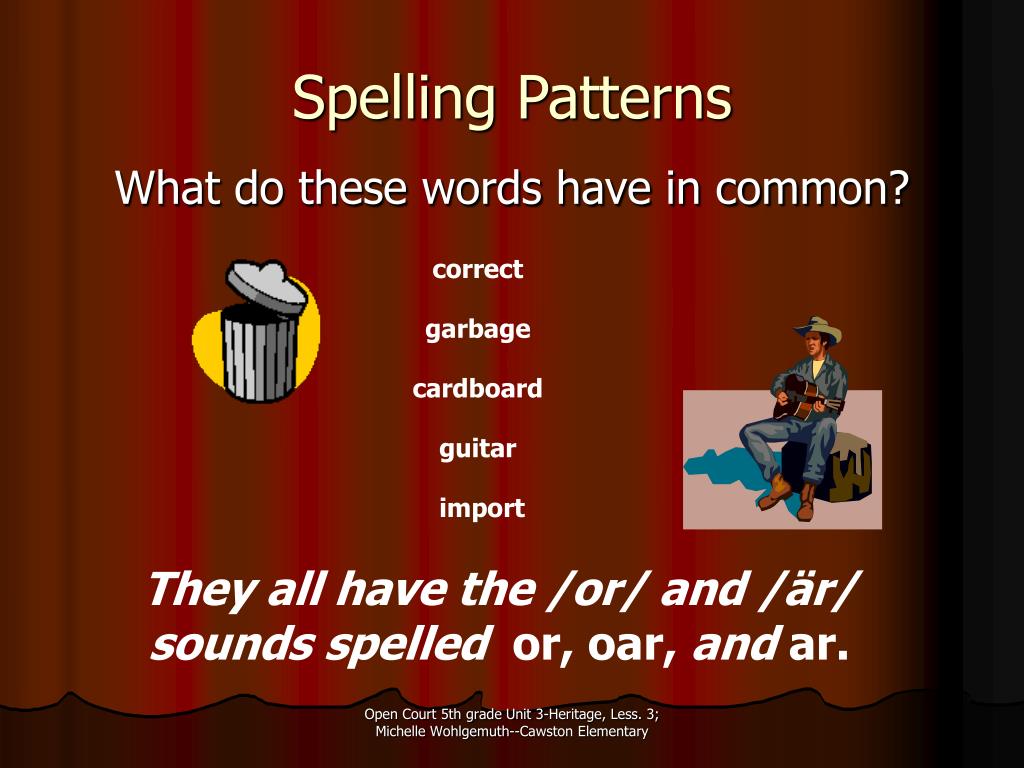 Spelling Patterns

What do these words have in common?

correct

garbage

cardboard

guitar

import

They all have the /or/ and /är/ sounds spelled or, oar, and ar.

Open Court 5th grade Unit 3-Heritage, Less. 3; Michelle Wohlgemuth--Cawston Elementary